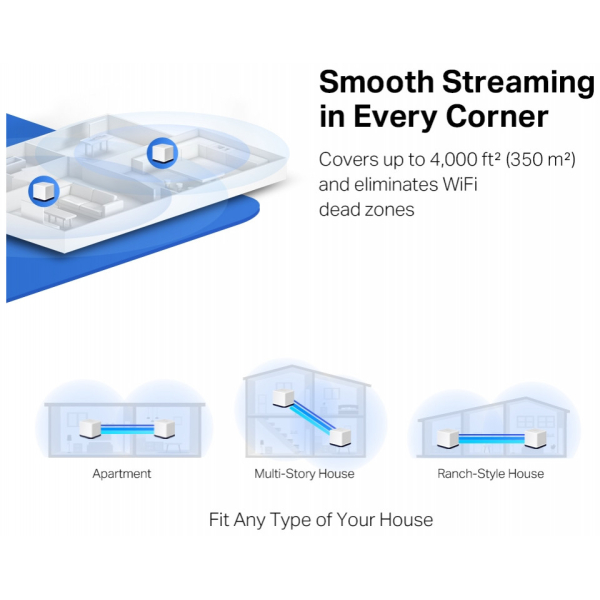 Smooth Streaming in Every Corner

Covers up to 4,000 ft² (350 m²) and eliminates WiFi dead zones

Apartment

Multi-Story House

Ranch-Style House

Fit Any Type of Your House